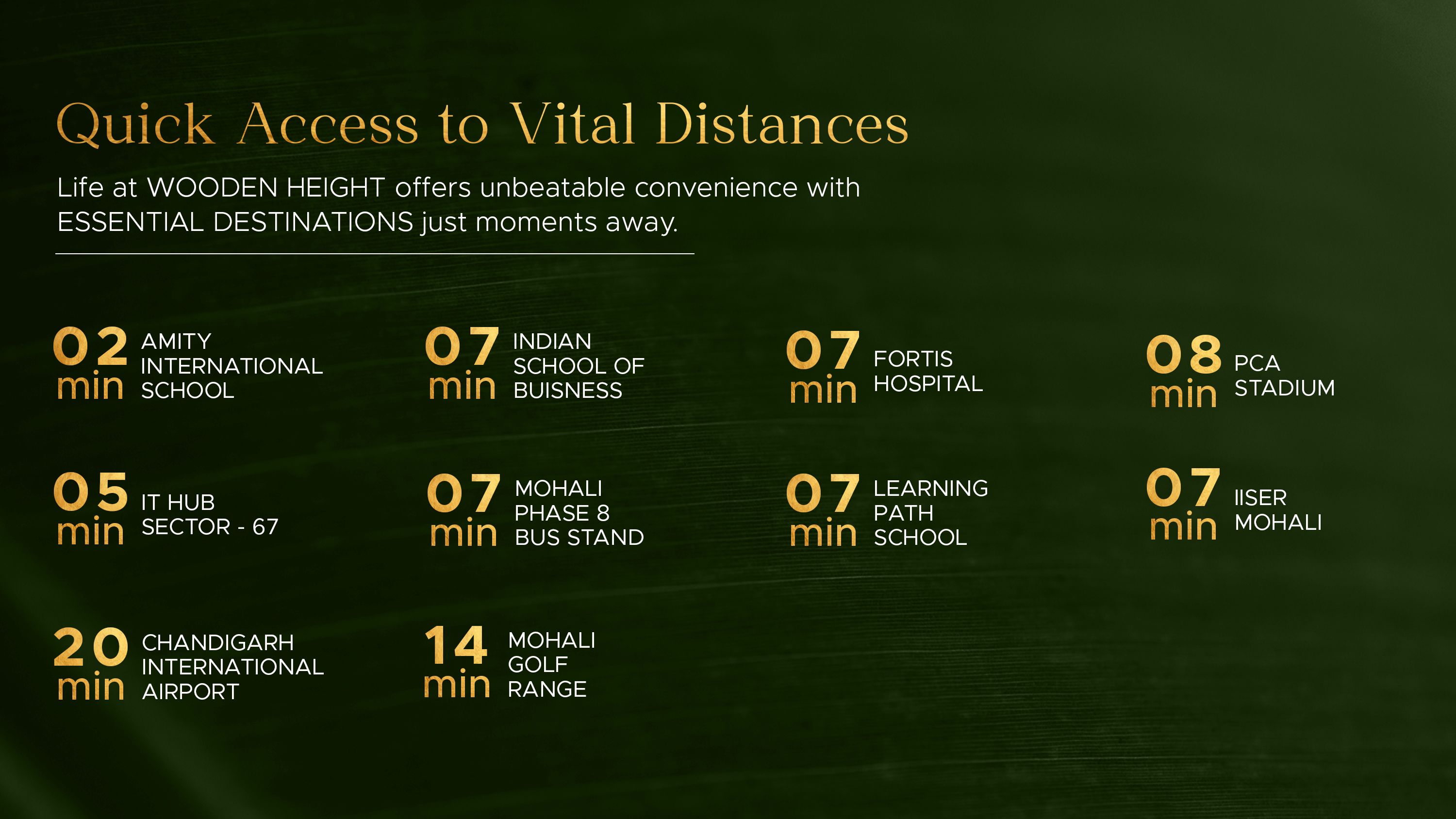 Quick Access to Vital Distances

Life at WOODEN HEIGHT offers unbeatable convenience with ESSENTIAL DESTINATIONS just moments away.

02 min AMITY INTERNATIONAL SCHOOL

07 min INDIAN SCHOOL OF BUISNESS

07 min FORTIS HOSPITAL

08 min PCA STADIUM

05 min IT HUB SECTOR - 67

07 min MOHALI PHASE 8 BUS STAND

07 min LEARNING PATH SCHOOL

07 min IISER MOHALI

20 min CHANDIGARH INTERNATIONAL AIRPORT

14 min MOHALI GOLF RANGE